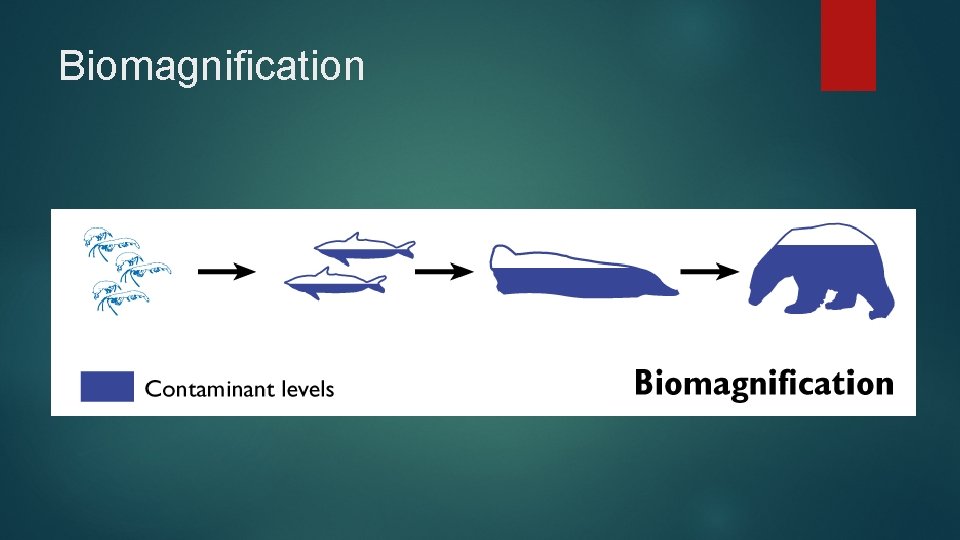 Biomagnification

Contaminant levels

Biomagnification